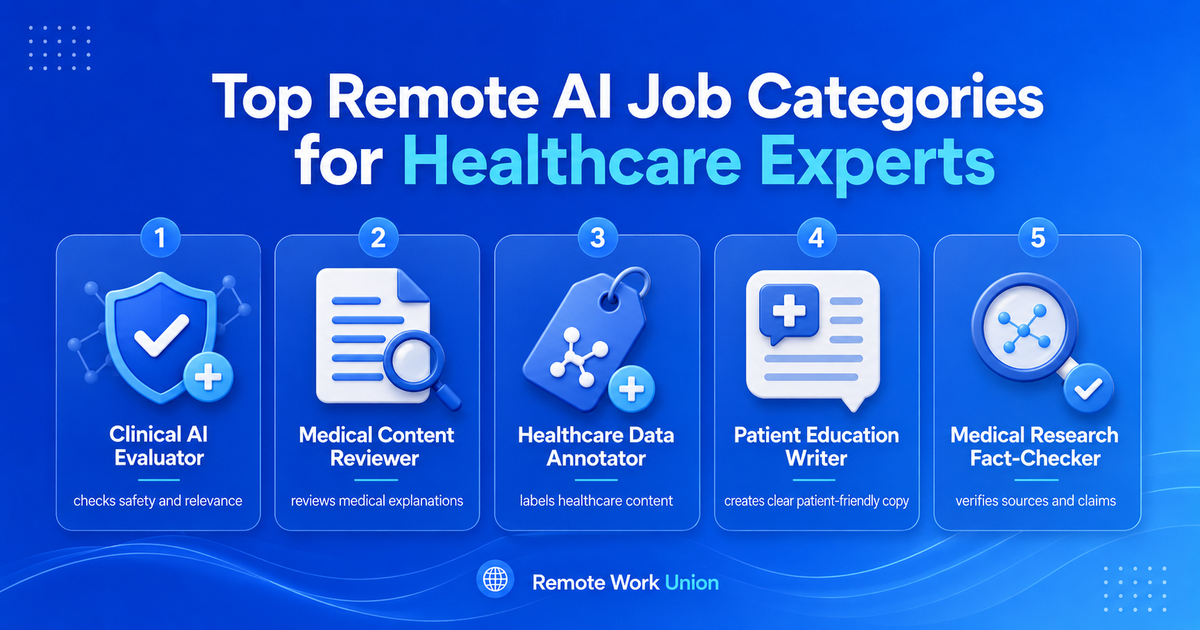 Top Remote AI Job Categories for Healthcare Experts

1
Clinical AI Evaluator
checks safety and relevance

2
Medical Content Reviewer
reviews medical explanations

3
Healthcare Data Annotator
labels healthcare content

4
Patient Education Writer
creates clear patient-friendly copy

5
Medical Research Fact-Checker
verifies sources and claims

Remote Work Union